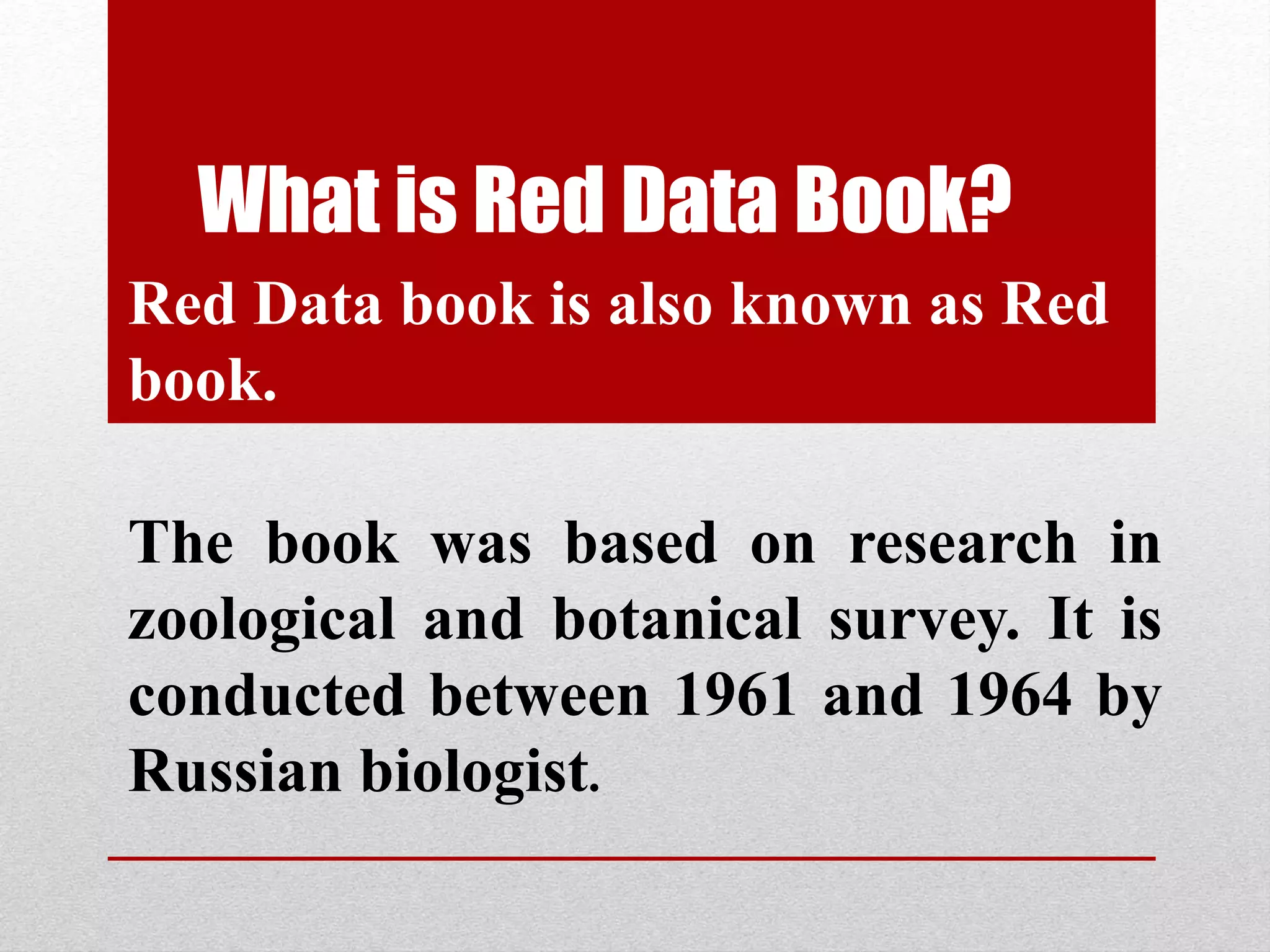 What is Red Data Book?

Red Data book is also known as Red book.

The book was based on research in zoological and botanical survey. It is conducted between 1961 and 1964 by Russian biologist.